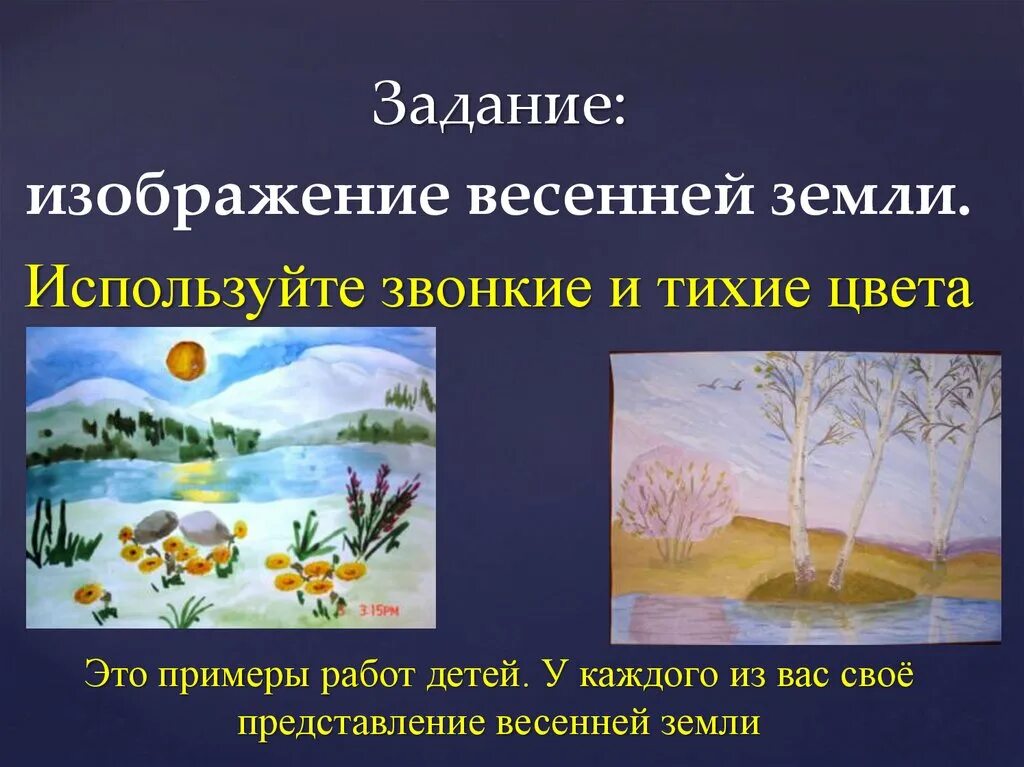 Задание:
изображение весенней земли.
Используйте звонкие и тихие цвета

3:15PM

Это примеры работ детей. У каждого из вас своё представление весенней земли